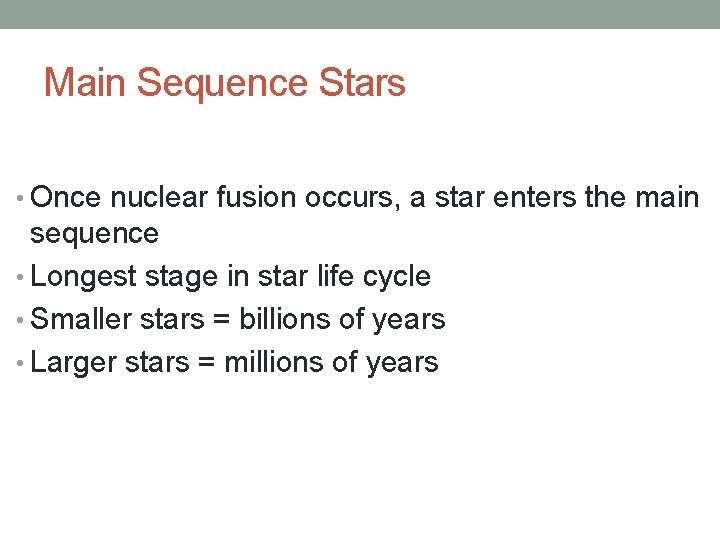 Main Sequence Stars

• Once nuclear fusion occurs, a star enters the main sequence
• Longest stage in star life cycle
• Smaller stars = billions of years
• Larger stars = millions of years